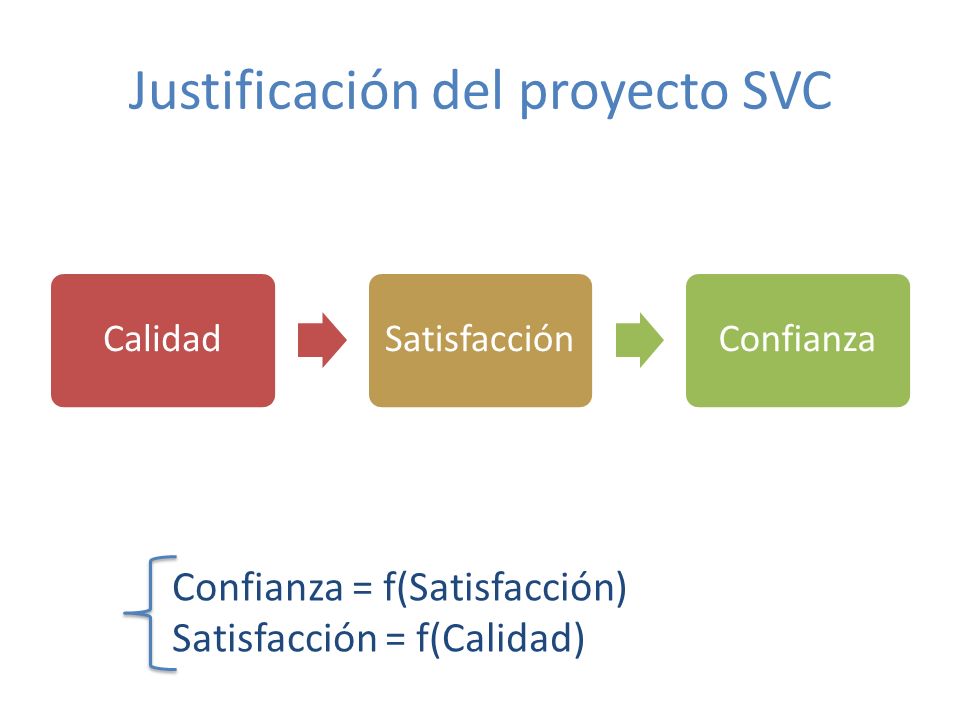 Justificación del proyecto SVC

Calidad

Satisfacción

Confianza

Confianza = f(Satisfacción)
Satisfacción = f(Calidad)